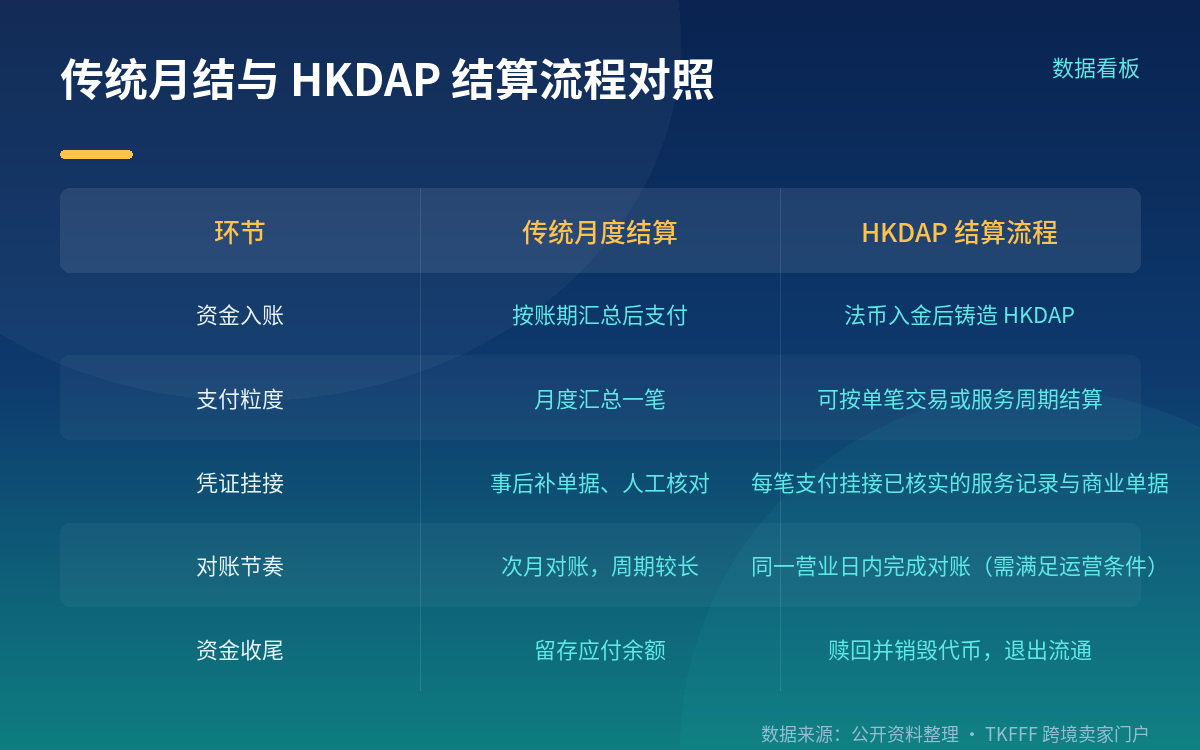 传统月结与 HKDAP 结算流程对照

数据看板

| 环节 | 传统月度结算 | HKDAP 结算流程 |
|---|---|---|
| 资金入账 | 按账期汇总后支付 | 法币入金后铸造 HKDAP |
| 支付粒度 | 月度汇总一笔 | 可按单笔交易或服务周期结算 |
| 凭证挂接 | 事后补单据、人工核对 | 每笔支付挂接已核实的服务记录与商业单据 |
| 对账节奏 | 次月对账，周期较长 | 同一营业日内完成对账（需满足运营条件） |
| 资金收尾 | 留存应付余额 | 赎回并销毁代币，退出流通 |

数据来源：公开资料整理 · TKFFF 跨境卖家门户